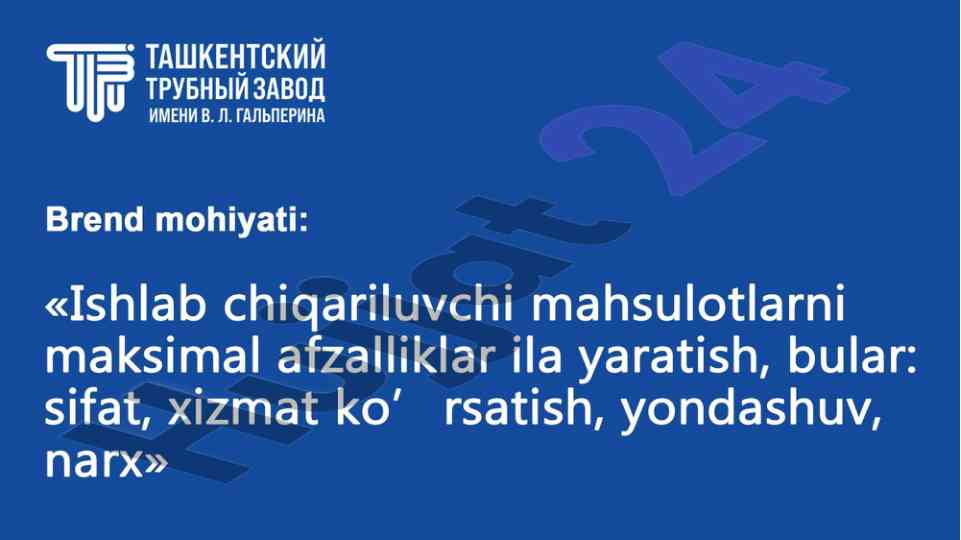 ТАШКЕНТСКИЙ ТРУБНЫЙ ЗАВОД ИМЕНИ В. Л. ГАЛЬПЕРИНА

Hujjat 24

Brend mohiyati:

«Ishlab chiqariluvchi mahsulotlarni maksimal afzalliklar ila yaratish, bular: sifat, xizmat ko’   rsatish, yondashuv, narx»